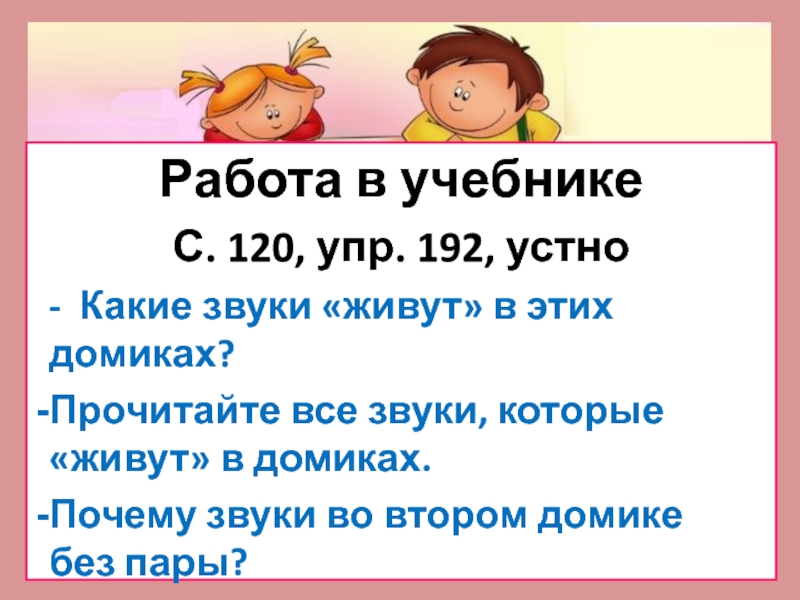 Работа в учебнике

С. 120, упр. 192, устно

- Какие звуки «живут» в этих домиках?

-Прочитайте все звуки, которые «живут» в домиках.

-Почему звуки во втором домике без пары?